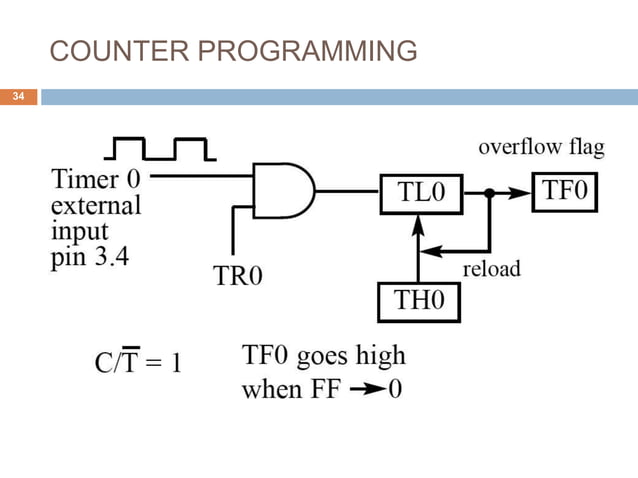 COUNTER PROGRAMMING

34

Timer 0 external input pin 3.4

TR0

TL0

overflow flag

TF0

reload

TH0

$C/\overline{T} = 1$

TF0 goes high when FF $\rightarrow$ 0